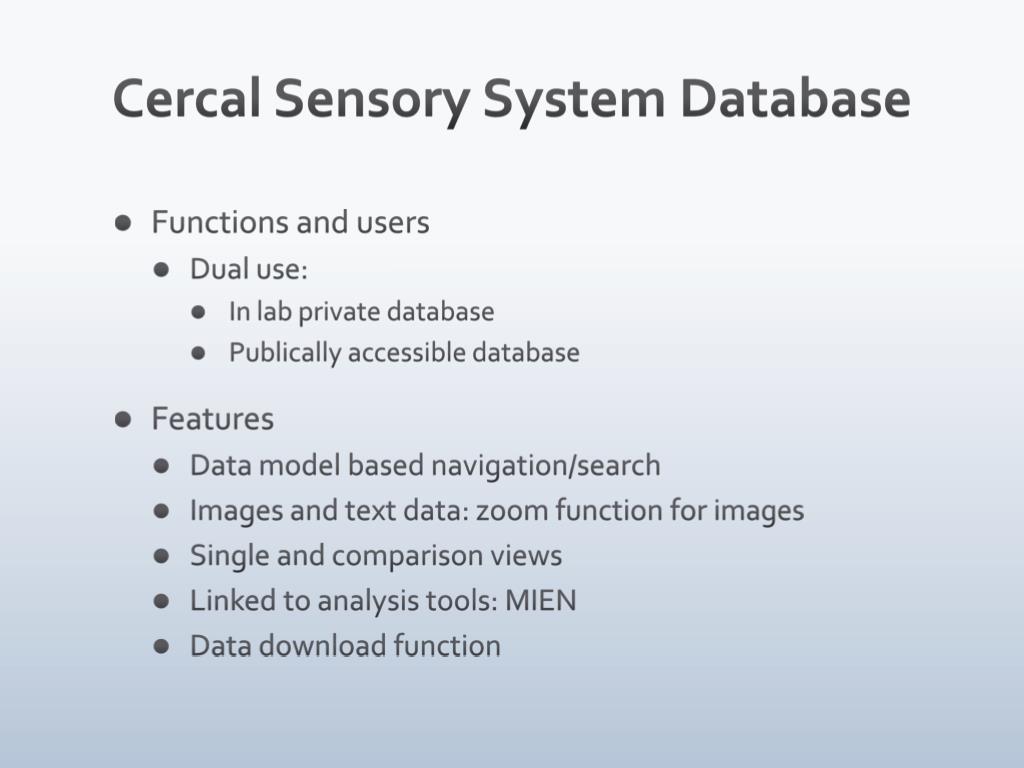 Cercal Sensory System Database

- Functions and users
  - Dual use:
    - In lab private database
    - Publically accessible database
- Features
  - Data model based navigation/search
  - Images and text data: zoom function for images
  - Single and comparison views
  - Linked to analysis tools: MIEN
  - Data download function